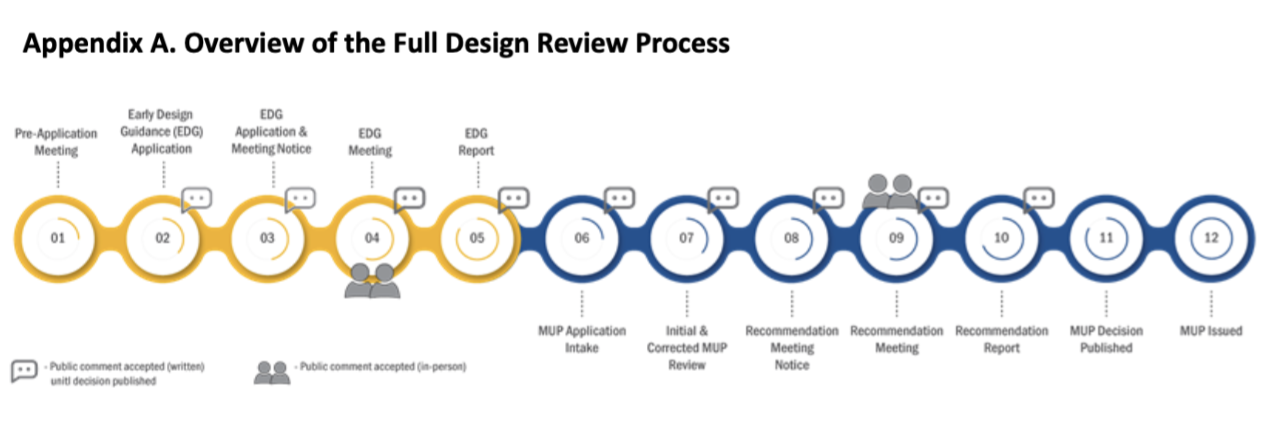 Appendix A. Overview of the Full Design Review Process

Pre-Application Meeting

Early Design Guidance (EDG) Application

EDG Application & Meeting Notice

EDG Meeting

EDG Report

01

02

03

04

05

06

07

08

09

10

11

12

MUP Application Intake

Initial & Corrected MUP Review

Recommendation Meeting Notice

Recommendation Meeting

Recommendation Report

MUP Decision Published

MUP Issued

- Public comment accepted (written) unitl decision published

- Public comment accepted (in-person)